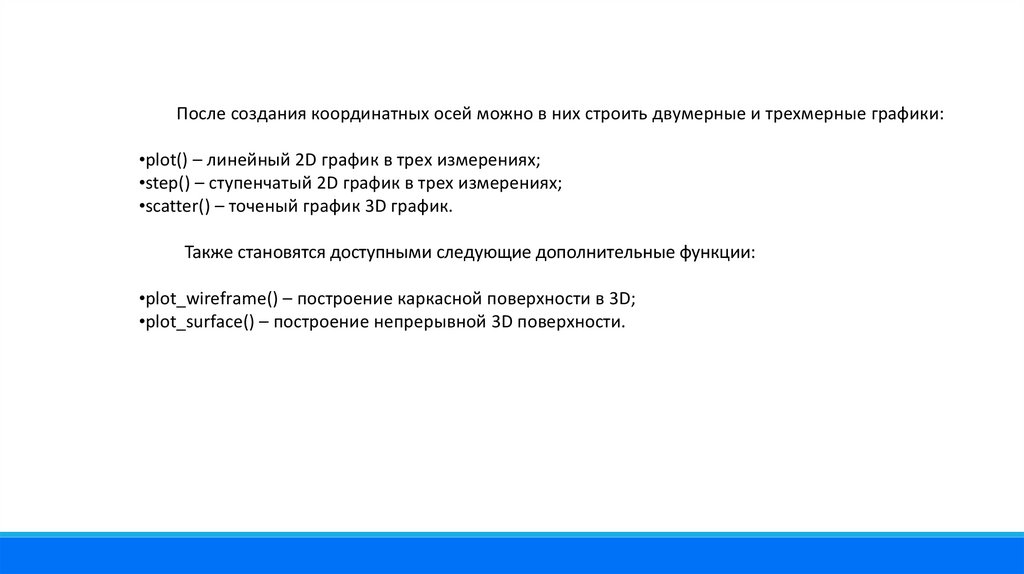 После создания координатных осей можно в них строить двумерные и трехмерные графики:

•plot() – линейный 2D график в трех измерениях;
•step() – ступенчатый 2D график в трех измерениях;
•scatter() – точеный график 3D график.

Также становятся доступными следующие дополнительные функции:

•plot_wireframe() – построение каркасной поверхности в 3D;
•plot_surface() – построение непрерывной 3D поверхности.